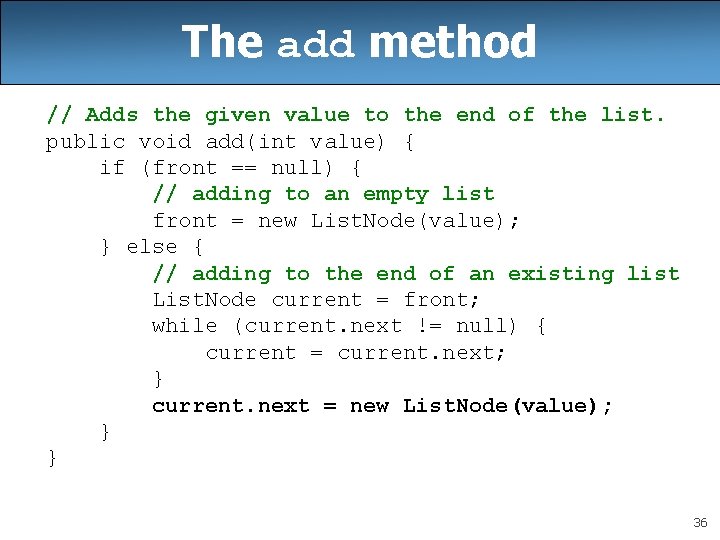 The add method

// Adds the given value to the end of the list.
public void add(int value) {
    if (front == null) {
        // adding to an empty list
        front = new ListNode(value);
    } else {
        // adding to the end of an existing list
        ListNode current = front;
        while (current.next != null) {
            current = current.next;
        }
        current.next = new ListNode(value);
    }
}

36